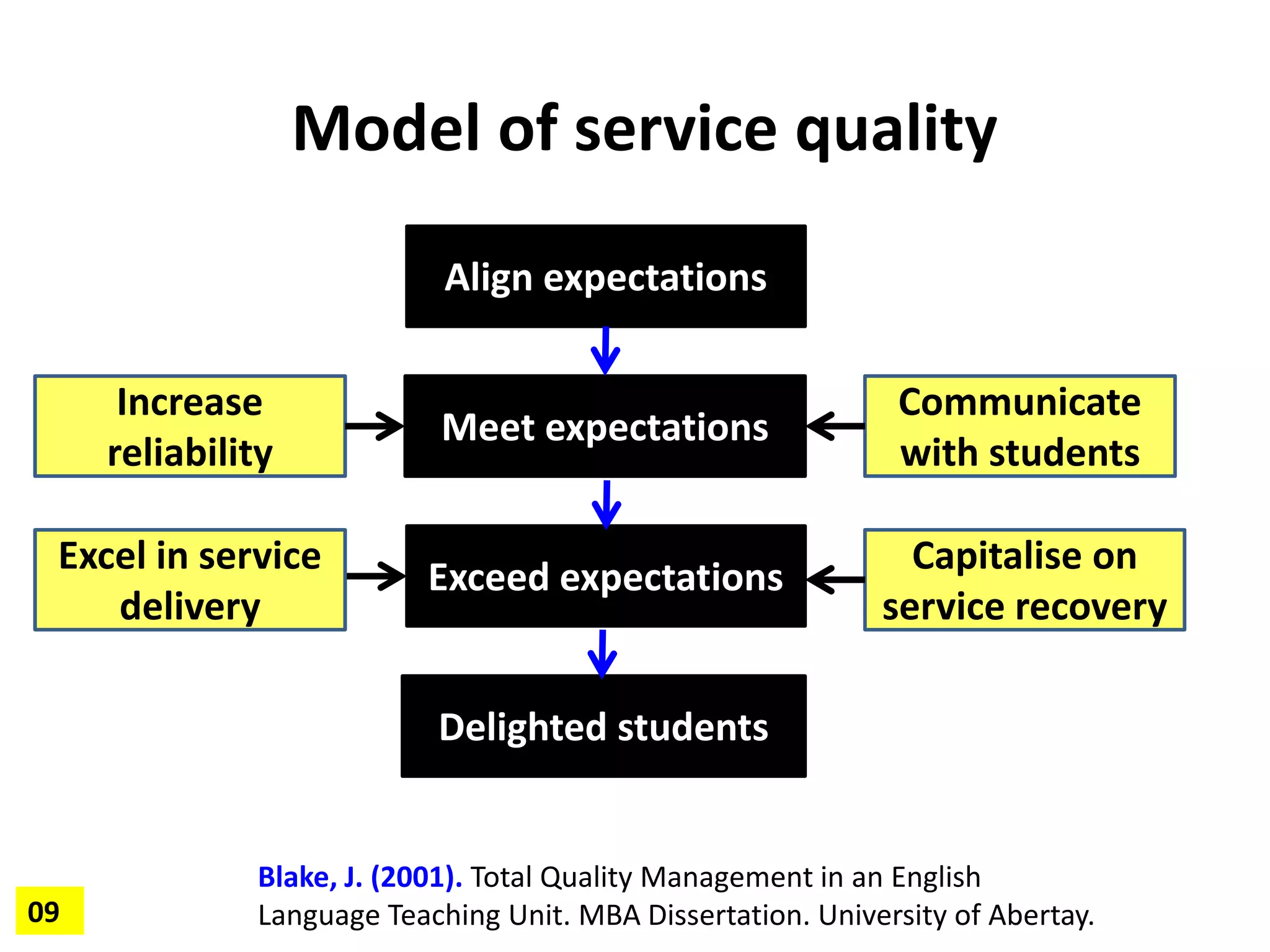 Model of service quality

Align expectations

Increase reliability

Meet expectations

Communicate with students

Excel in service delivery

Exceed expectations

Capitalise on service recovery

Delighted students

09

Blake, J. (2001). Total Quality Management in an English Language Teaching Unit. MBA Dissertation. University of Abertay.